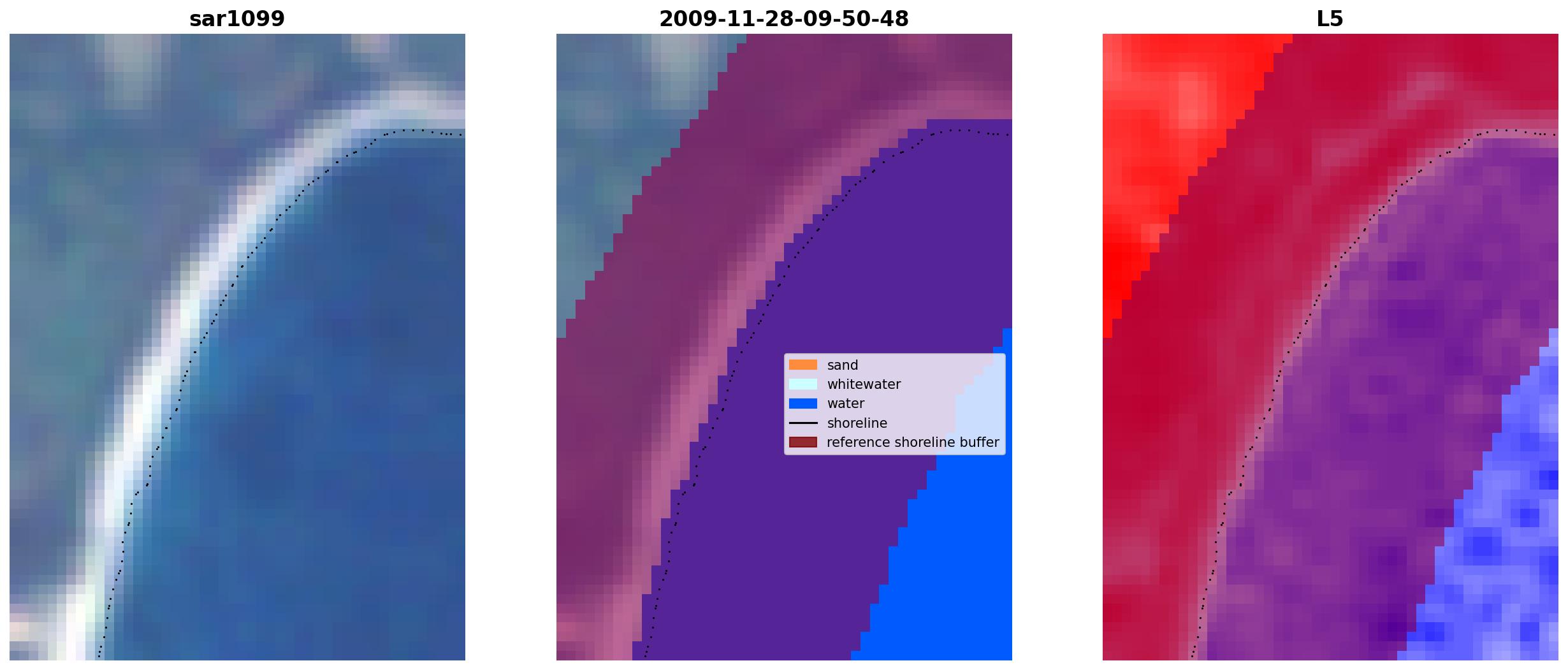 sar1099

2009-11-28-09-50-48

sand
whitewater
water
shoreline
reference shoreline buffer

L5